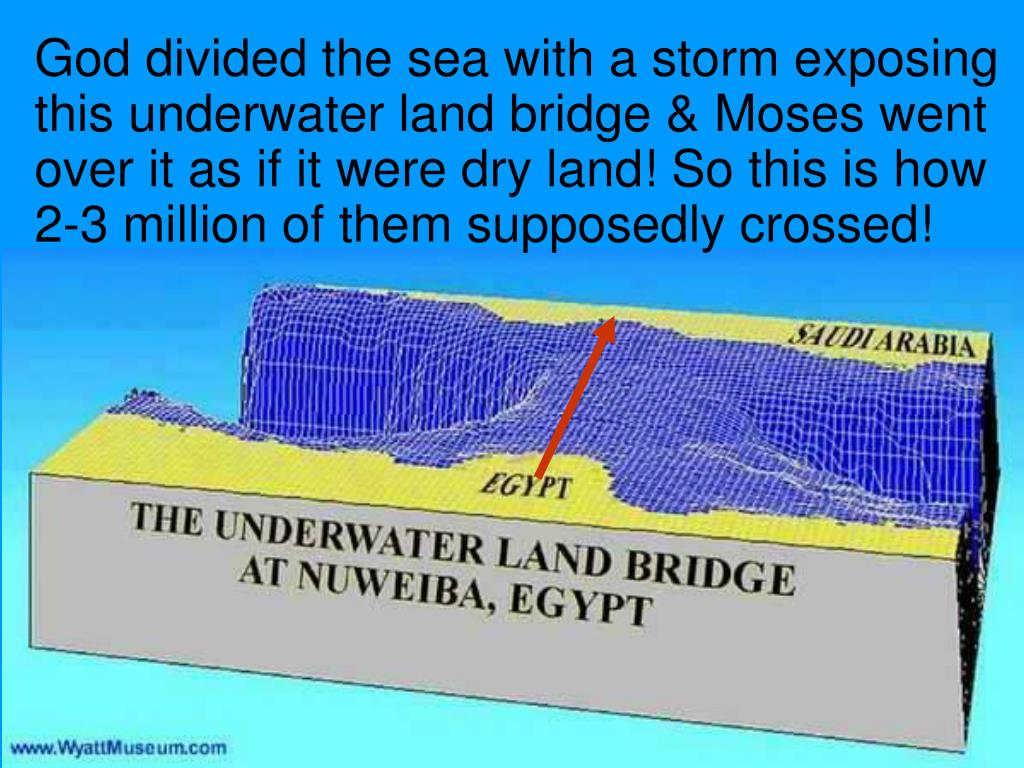 God divided the sea with a storm exposing this underwater land bridge & Moses went over it as if it were dry land! So this is how 2-3 million of them supposedly crossed!

SAUDI ARABIA

EGYPT

THE UNDERWATER LAND BRIDGE AT NUWEIBA, EGYPT

www.WyattMuseum.com